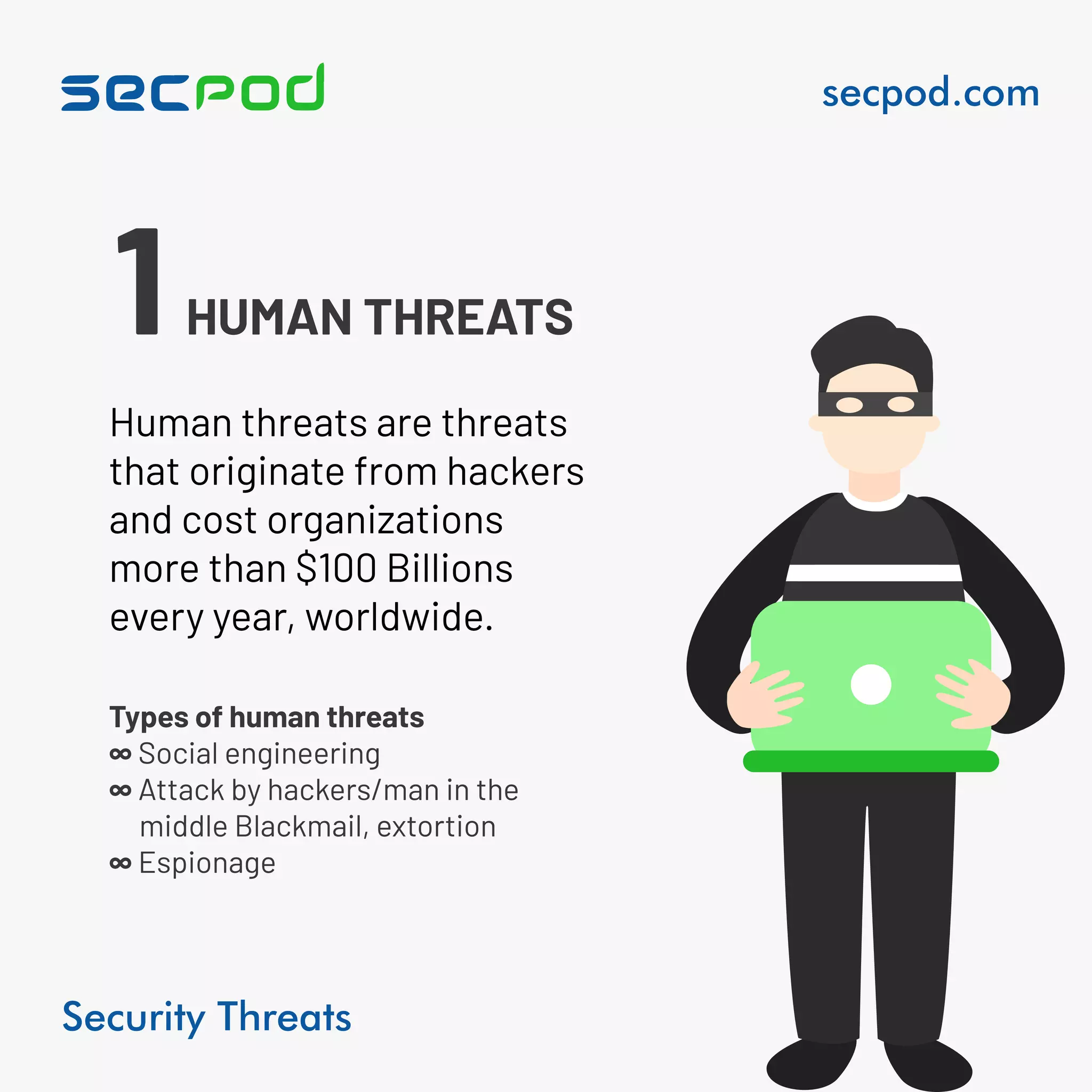 secpod

secpod.com

1 HUMAN THREATS

Human threats are threats that originate from hackers and cost organizations more than $100 Billions every year, worldwide.

Types of human threats
∞ Social engineering
∞ Attack by hackers/man in the middle Blackmail, extortion
∞ Espionage

Security Threats